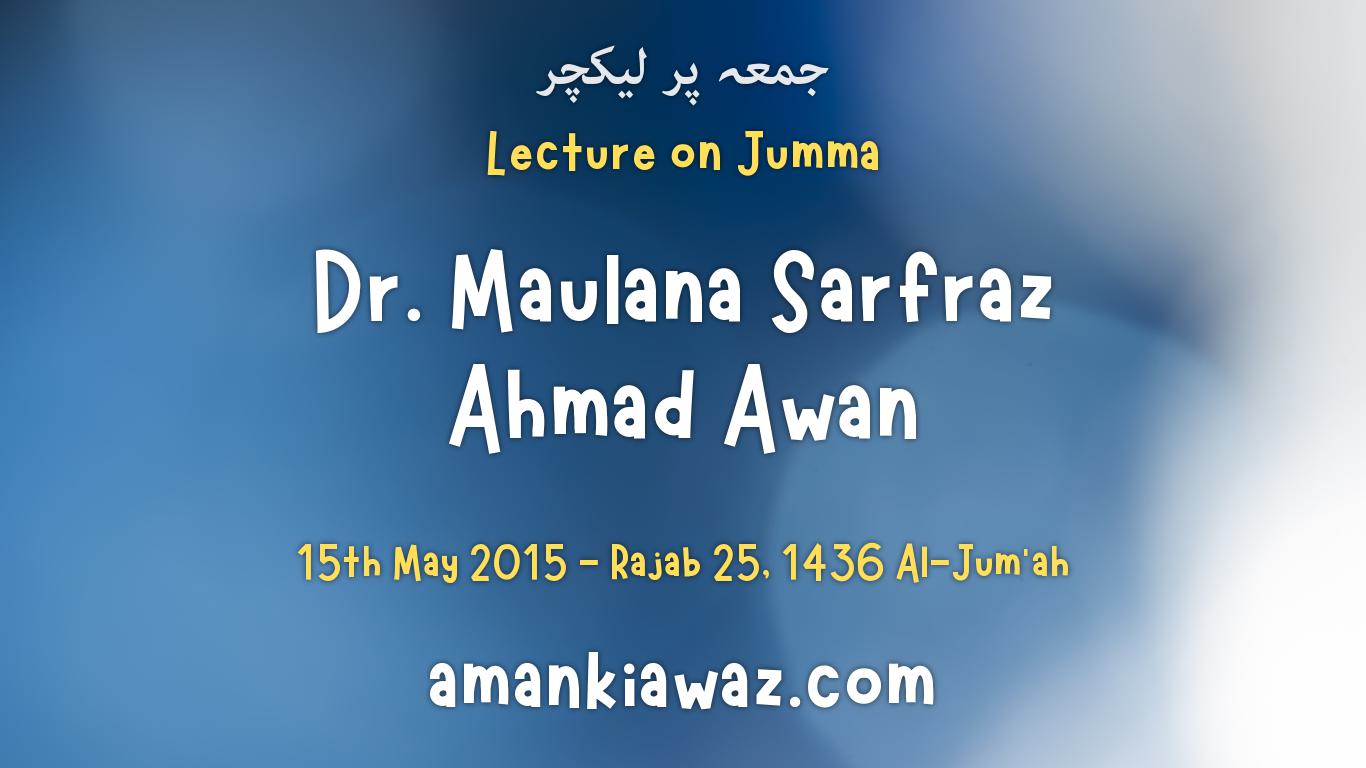 جمعہ پر لیکچر

Lecture on Jumma

Dr. Maulana Sarfraz Ahmad Awan

15th May 2015 - Rajab 25, 1436 Al-Jum'ah

amankiawaz.com